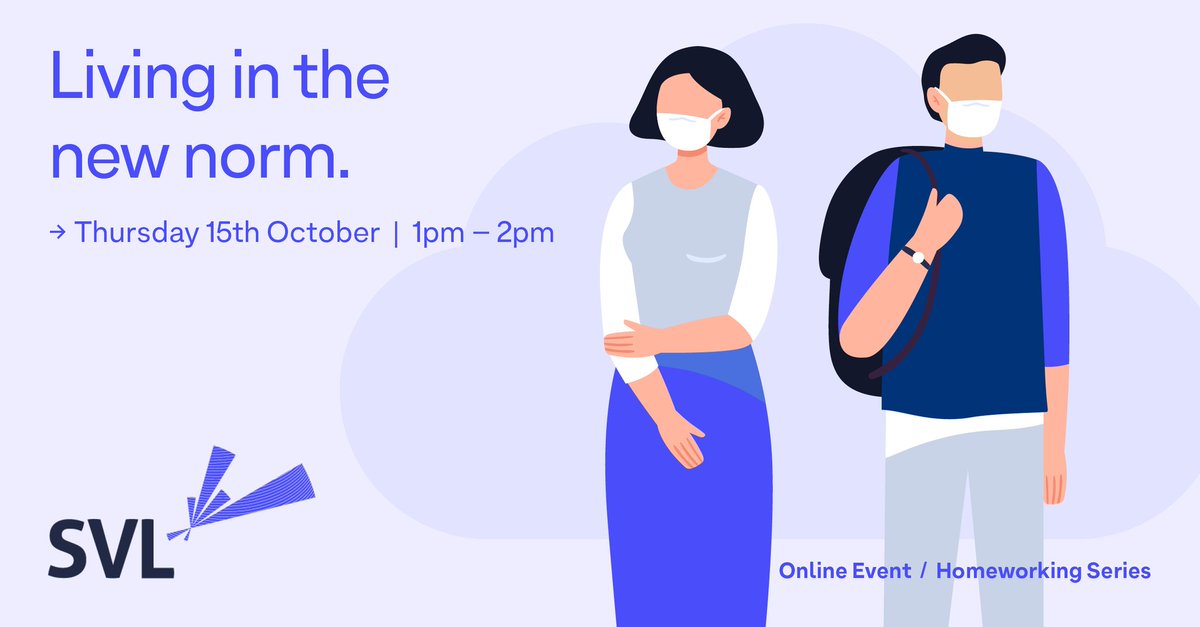 Living in the new norm.

→ Thursday 15th October | 1pm – 2pm

SVL

Online Event / Homeworking Series